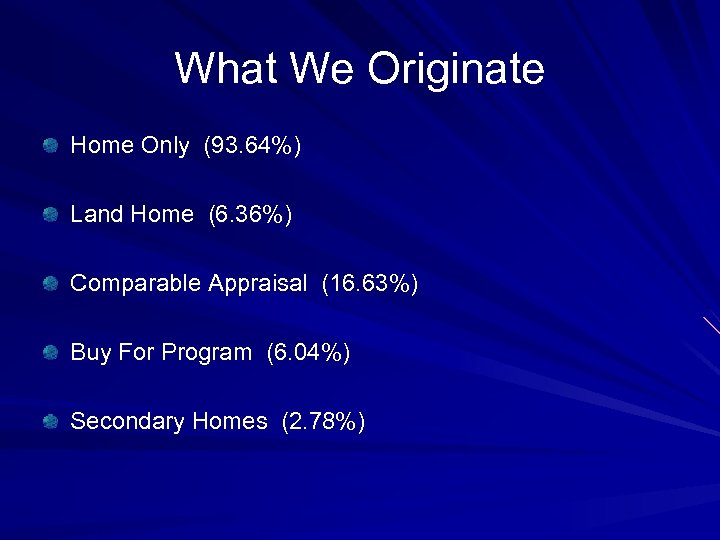 What We Originate

Home Only (93.64%)

Land Home (6.36%)

Comparable Appraisal (16.63%)

Buy For Program (6.04%)

Secondary Homes (2.78%)